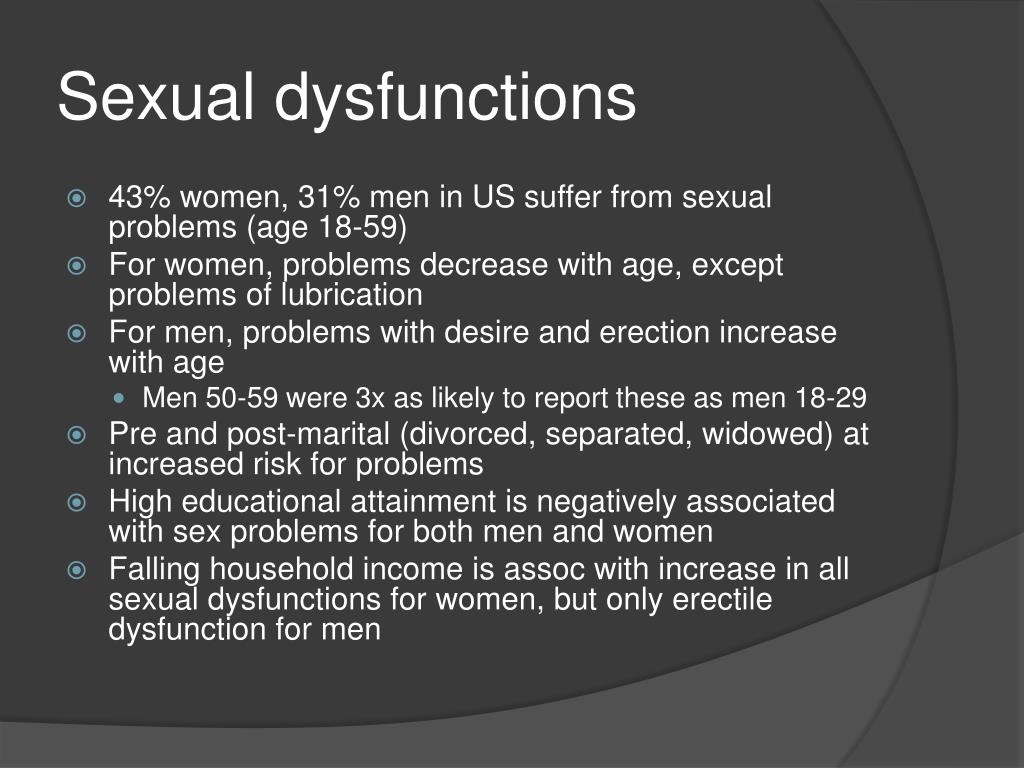 Sexual dysfunctions

43% women, 31% men in US suffer from sexual problems (age 18-59)

For women, problems decrease with age, except problems of lubrication

For men, problems with desire and erection increase with age

Men 50-59 were 3x as likely to report these as men 18-29

Pre and post-marital (divorced, separated, widowed) at increased risk for problems

High educational attainment is negatively associated with sex problems for both men and women

Falling household income is assoc with increase in all sexual dysfunctions for women, but only erectile dysfunction for men